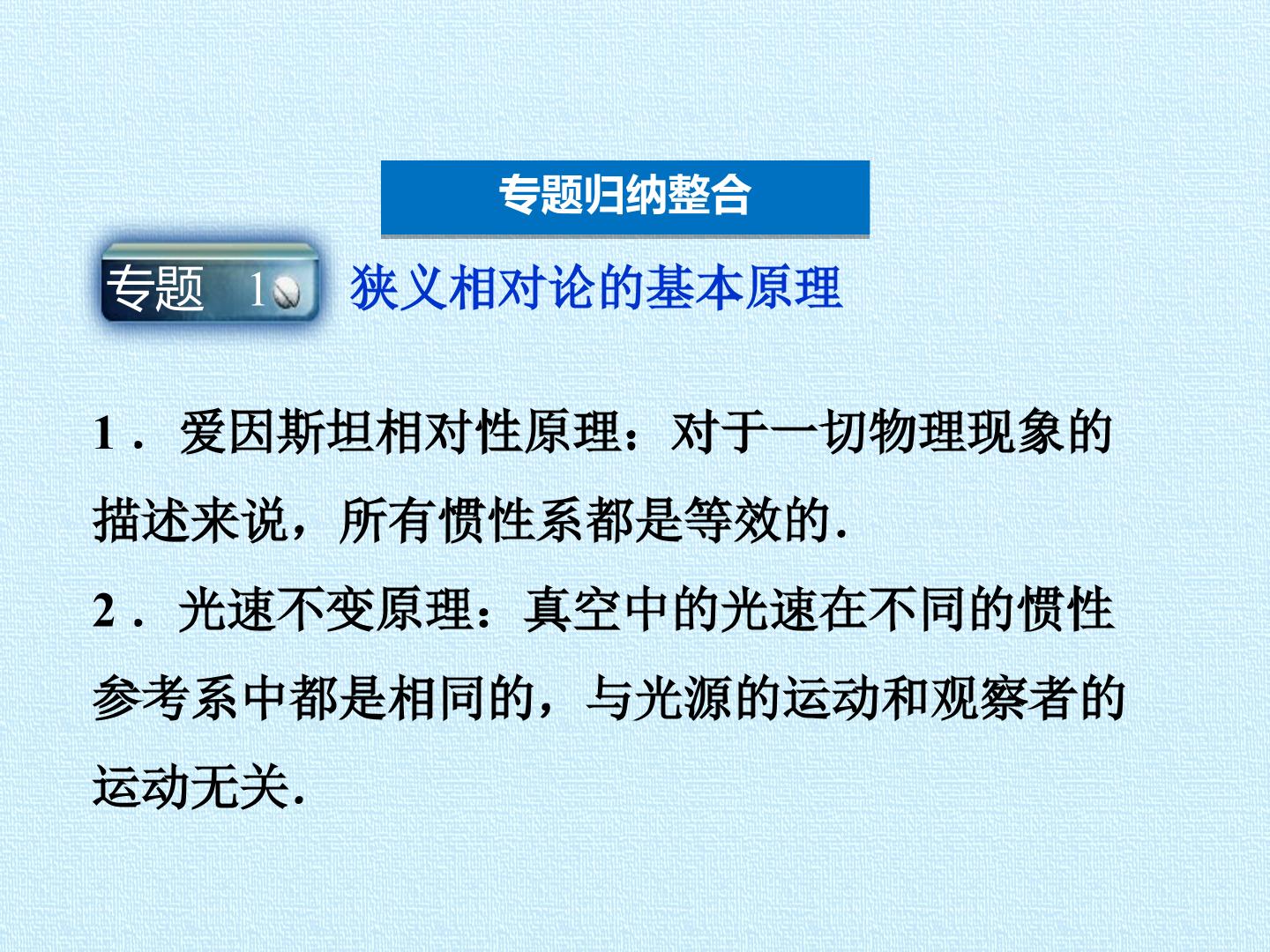 专题归纳整合

专题 1 狭义相对论的基本原理

1.爱因斯坦相对性原理：对于一切物理现象的描述来说，所有惯性系都是等效的.

2.光速不变原理：真空中的光速在不同的惯性参考系中都是相同的，与光源的运动和观察者的运动无关.